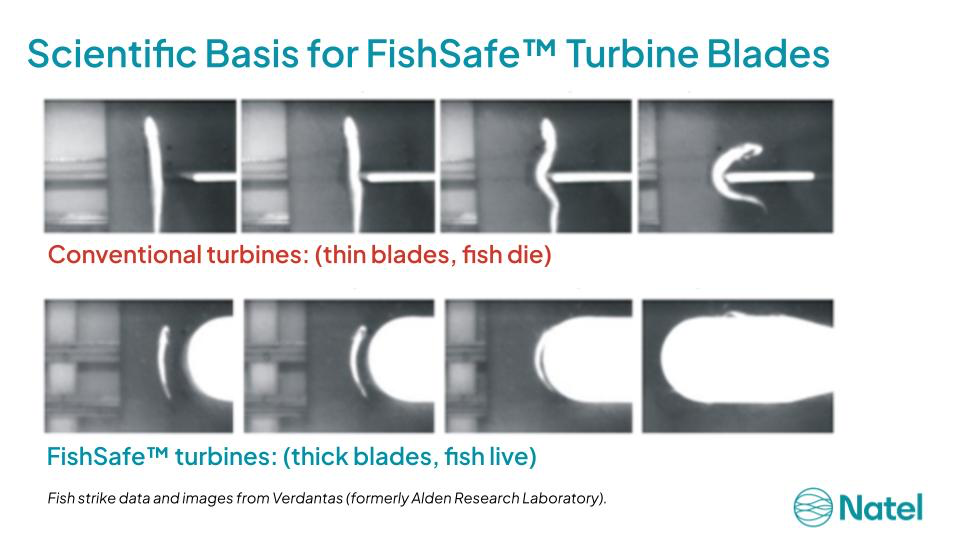 Scientific Basis for FishSafe™ Turbine Blades

Conventional turbines: (thin blades, fish die)

FishSafe™ turbines: (thick blades, fish live)

Fish strike data and images from Verdantas (formerly Alden Research Laboratory).

Natel